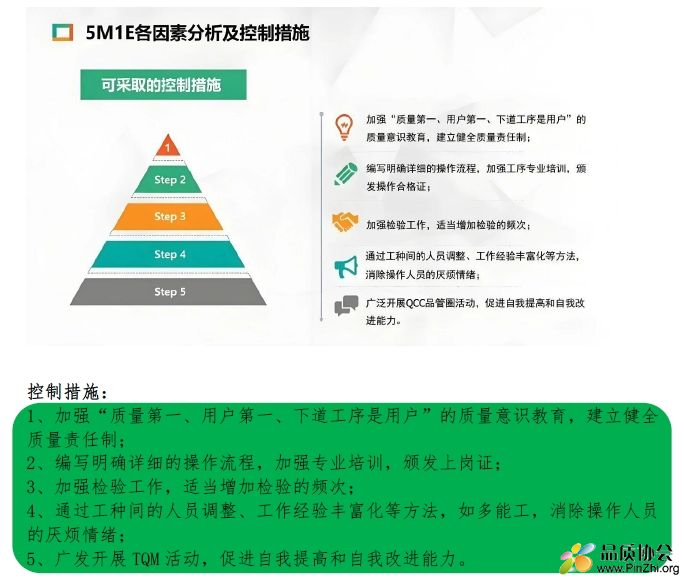 5M1E各因素分析及控制措施

可采取的控制措施

1
Step 2
Step 3
Step 4
Step 5

加强“质量第一、用户第一、下道工序是用户”的质量意识教育，建立健全质量责任制；

编写明确详细的操作流程，加强工序专业培训，颁发操作合格证；

加强检验工作，适当增加检验的频次；

通过工种间的人员调整、工作经验丰富化等方法，消除操作人员的厌烦情绪；

广泛开展QCC品管圈活动，促进自我提高和自我改进能力。

控制措施：

1、加强“质量第一、用户第一、下道工序是用户”的质量意识教育，建立健全质量责任制；
2、编写明确详细的操作流程，加强专业培训，颁发上岗证；
3、加强检验工作，适当增加检验的频次；
4、通过工种间的人员调整、工作经验丰富化等方法，如多能工，消除操作人员的厌烦情绪；
5、广发开展 TQM 活动，促进自我提高和自我改进能力。

品质协会
www.PinZhi.org